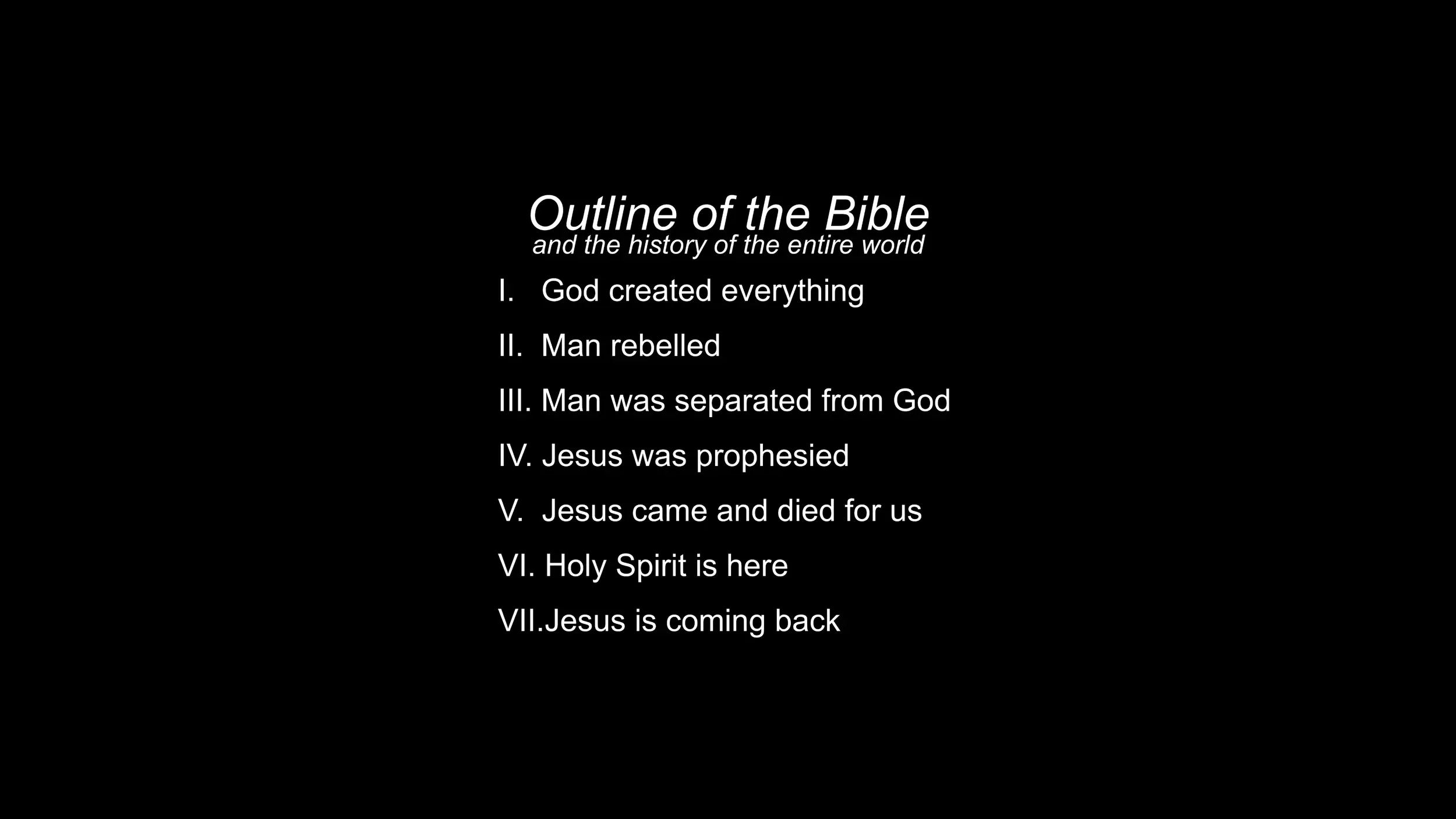 Outline of the Bible
and the history of the entire world

I. God created everything

II. Man rebelled

III. Man was separated from God

IV. Jesus was prophesied

V. Jesus came and died for us

VI. Holy Spirit is here

VII.Jesus is coming back